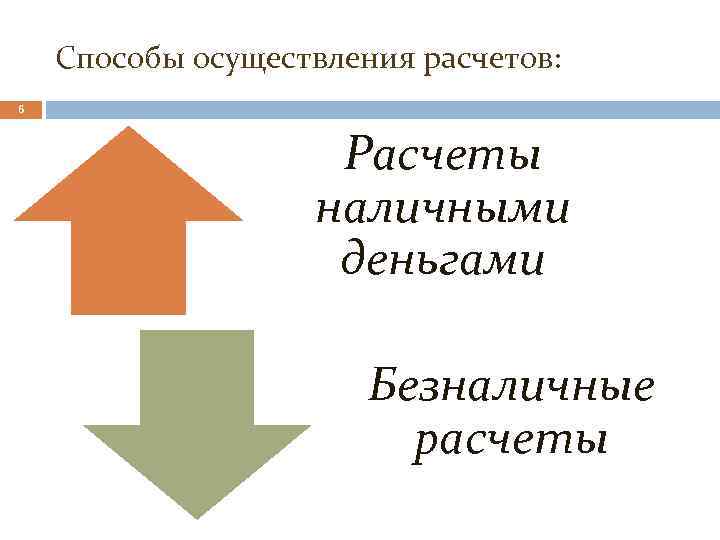 Способы осуществления расчетов:

6

Расчеты наличными деньгами

Безналичные расчеты